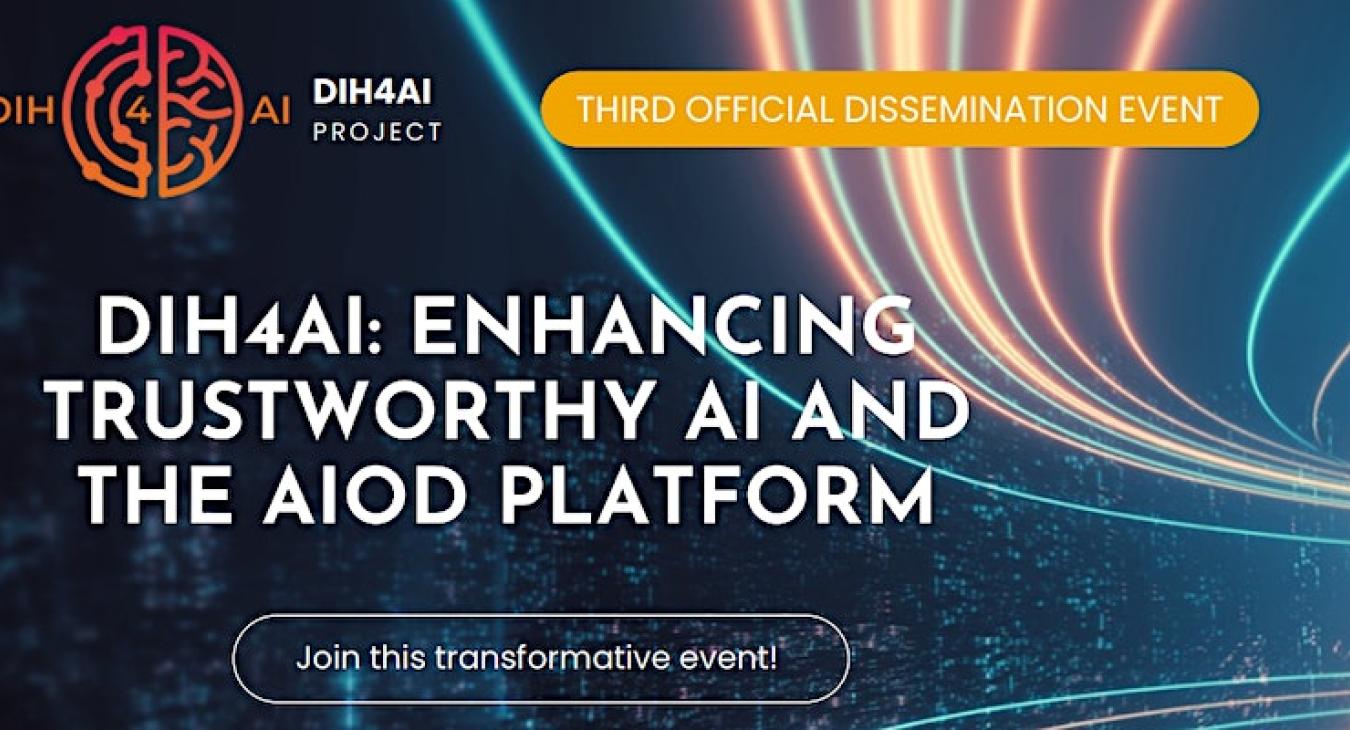 DIH 4 AI

DIH4AI
PROJECT

THIRD OFFICIAL DISSEMINATION EVENT

DIH4AI: ENHANCING TRUSTWORTHY AI AND THE AIOD PLATFORM

Join this transformative event!